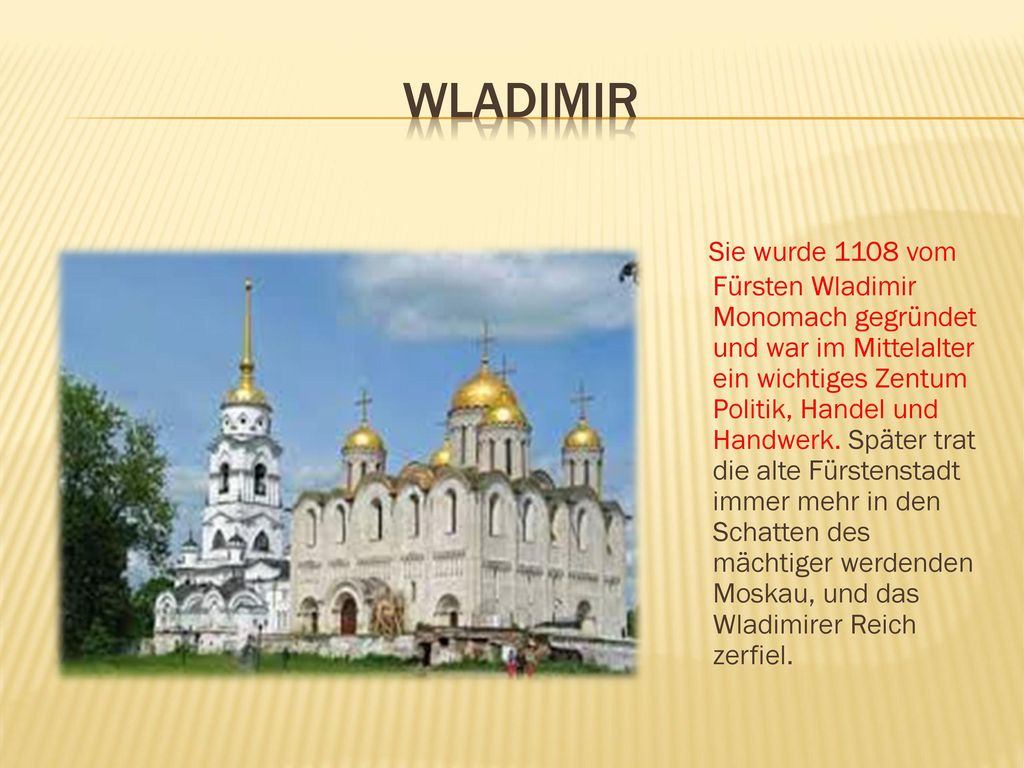 WLADIMIR

Sie wurde 1108 vom Fürsten Wladimir Monomach gegründet und war im Mittelalter ein wichtiges Zentum Politik, Handel und Handwerk. Später trat die alte Fürstenstadt immer mehr in den Schatten des mächtiger werdenden Moskau, und das Wladimirer Reich zerfiel.